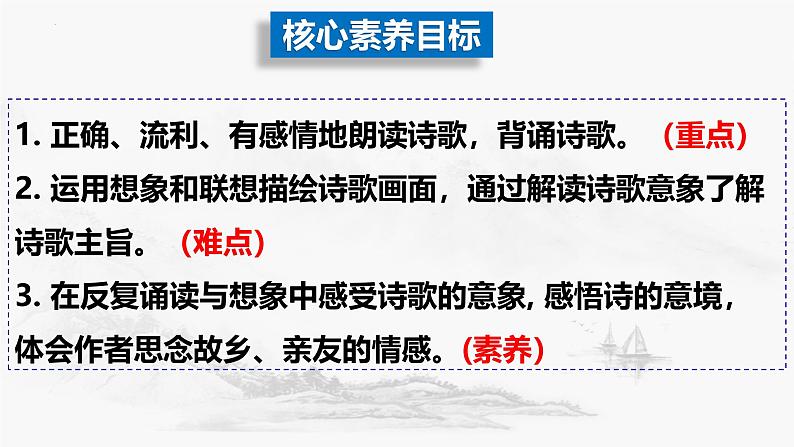 核心素养目标

1. 正确、流利、有感情地朗读诗歌，背诵诗歌。 (重点)

2. 运用想象和联想描绘诗歌画面，通过解读诗歌意象了解诗歌主旨。 (难点)

3. 在反复诵读与想象中感受诗歌的意象, 感悟诗的意境，体会作者思念故乡、亲友的情感。(素养)